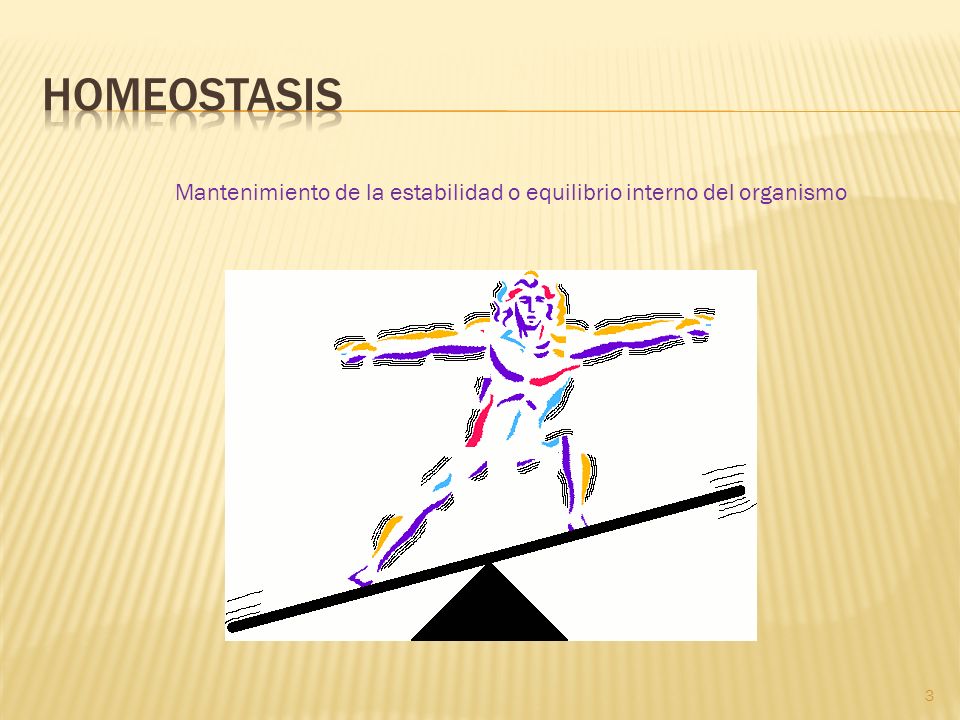 HOMEOSTASIS

Mantenimiento de la estabilidad o equilibrio interno del organismo

3